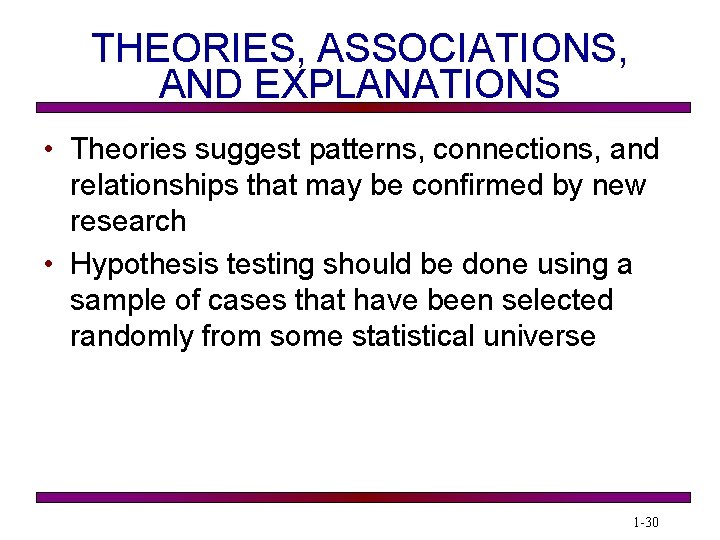 THEORIES, ASSOCIATIONS, AND EXPLANATIONS

• Theories suggest patterns, connections, and relationships that may be confirmed by new research

• Hypothesis testing should be done using a sample of cases that have been selected randomly from some statistical universe

1-30